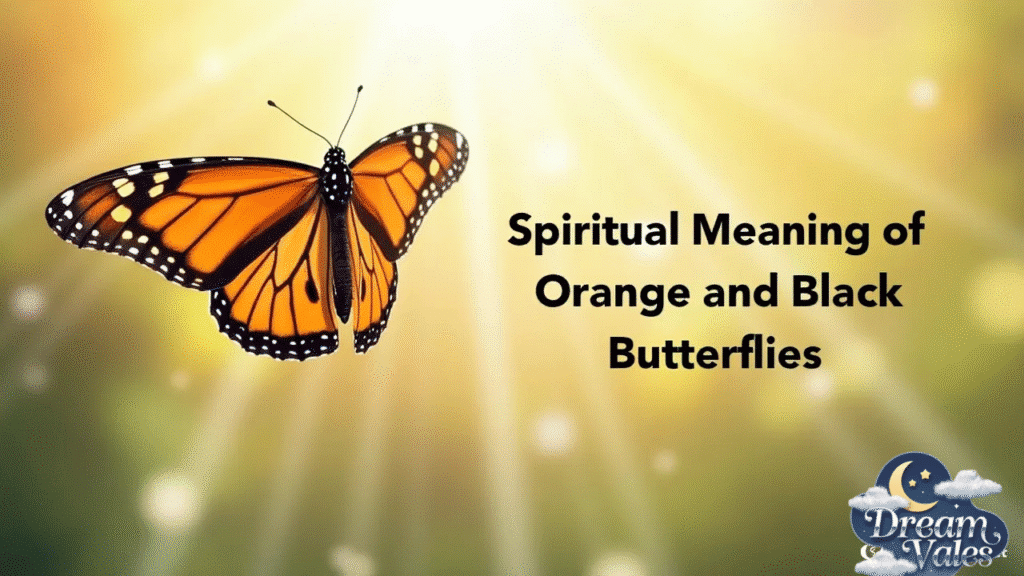 Spiritual Meaning of Orange and Black Butterflies

Dream Vales